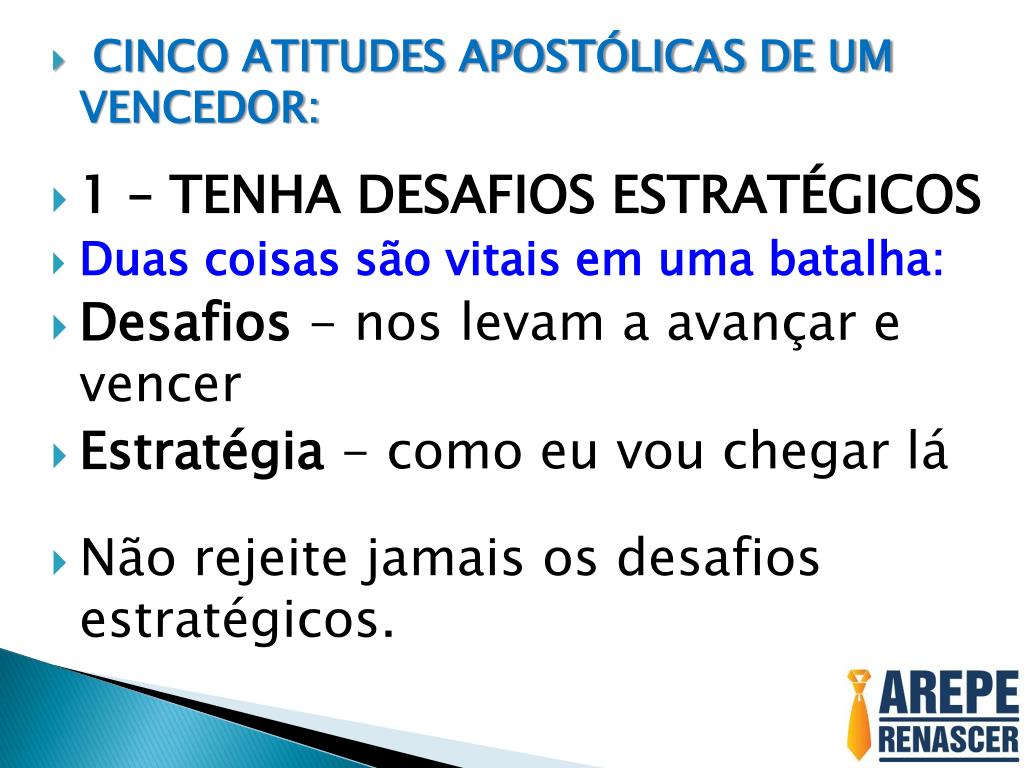 CINCO ATITUDES APOSTÓLICAS DE UM VENCEDOR:

1 – TENHA DESAFIOS ESTRATÉGICOS

Duas coisas são vitais em uma batalha:

Desafios - nos levam a avançar e vencer

Estratégia - como eu vou chegar lá

Não rejeite jamais os desafios estratégicos.

AREPE
RENASCER